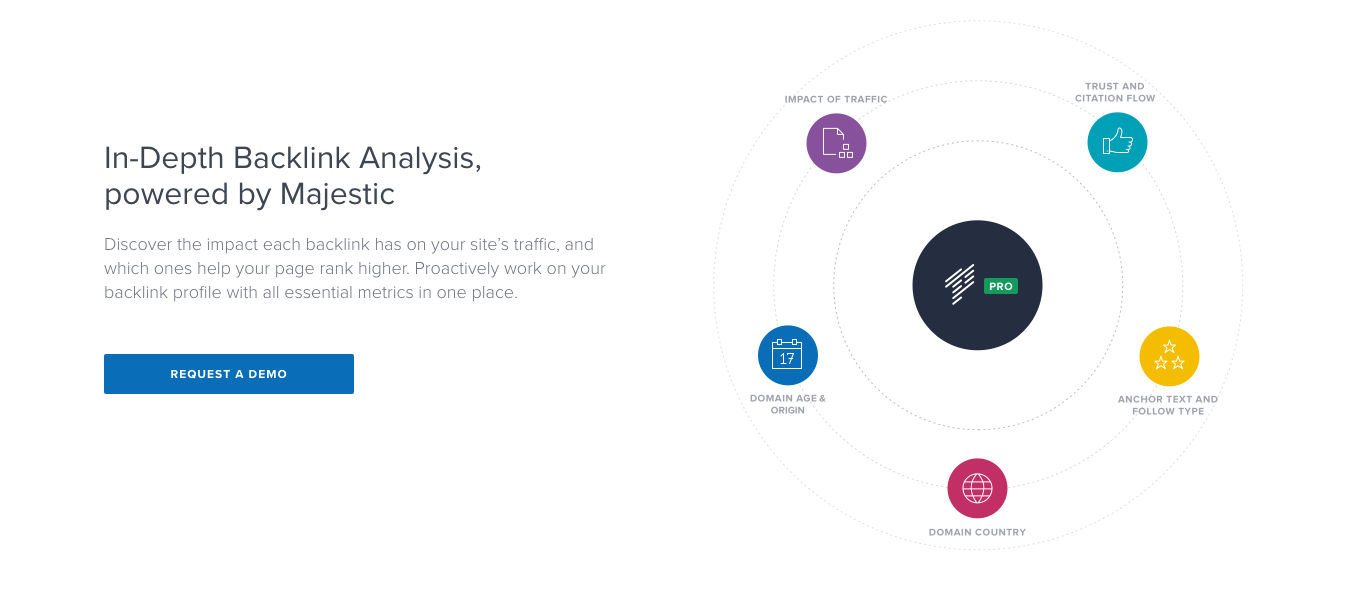 In-Depth Backlink Analysis, powered by Majestic

Discover the impact each backlink has on your site's traffic, and which ones help your page rank higher. Proactively work on your backlink profile with all essential metrics in one place.

REQUEST A DEMO

IMPACT OF TRAFFIC

TRUST AND CITATION FLOW

PRO

17

DOMAIN AGE & ORIGIN

ANCHOR TEXT AND FOLLOW TYPE

DOMAIN COUNTRY